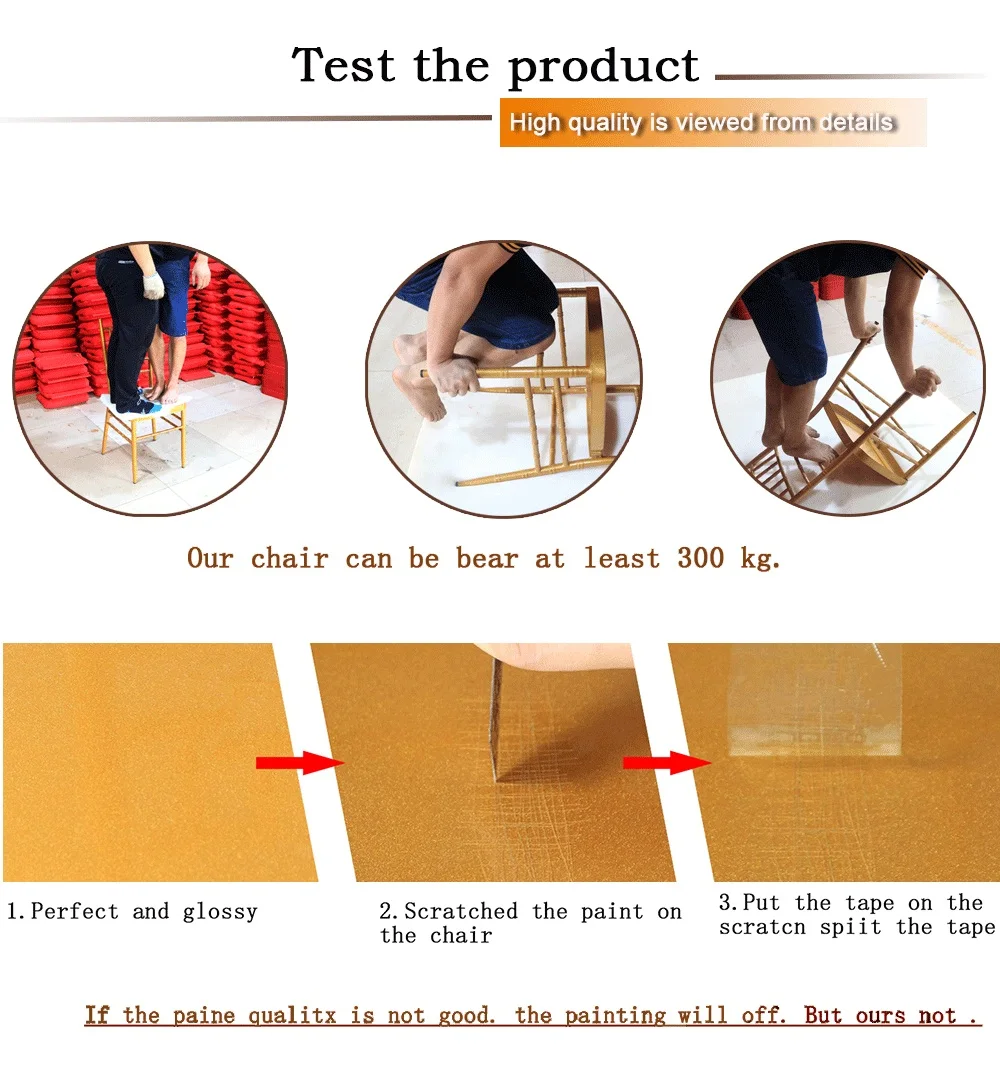 Test the product

High quality is viewed from details

Our chair can be bear at least 300 kg.

1.Perfect and glossy

2.Scratched the paint on the chair

3.Put the tape on the scratcn spiit the tape

If the paine qualitx is not good. the painting will off. But ours not .